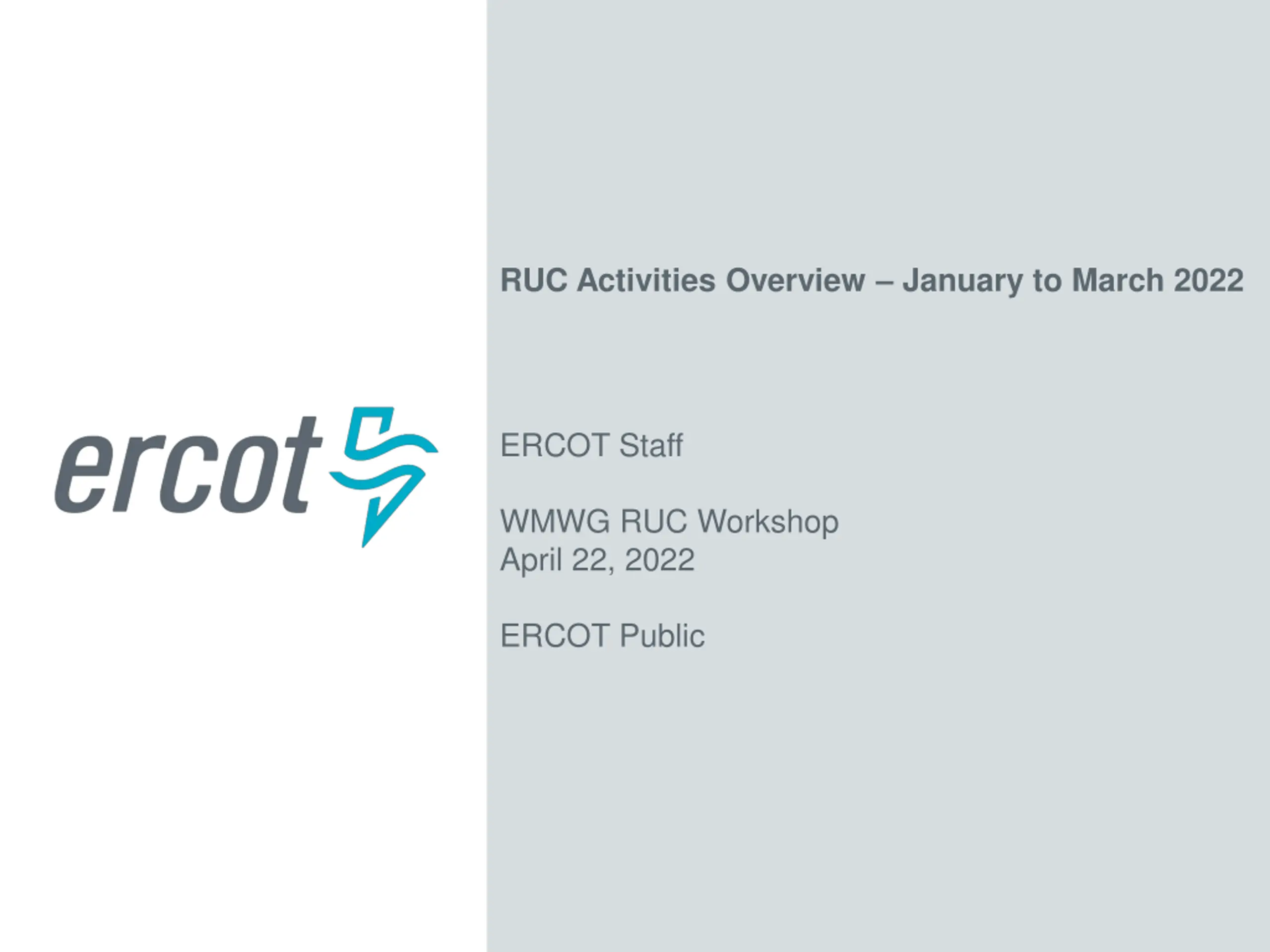 ercot

RUC Activities Overview – January to March 2022

ERCOT Staff

WMWG RUC Workshop
April 22, 2022

ERCOT Public